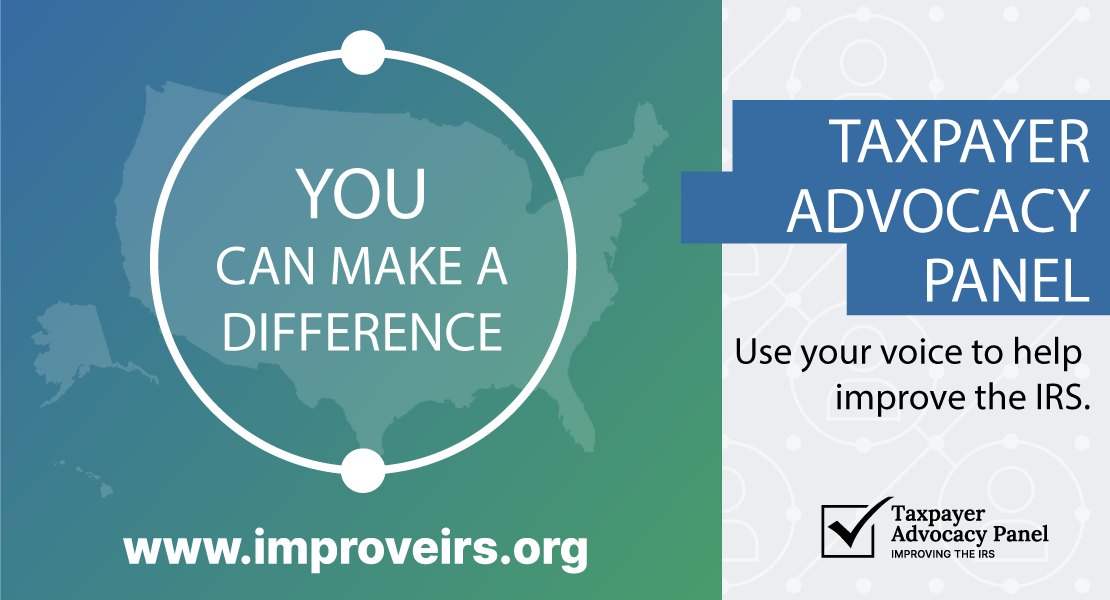 YOU
CAN MAKE A
DIFFERENCE

www.improveirs.org

TAXPAYER
ADVOCACY
PANEL

Use your voice to help improve the IRS.

Taxpayer
Advocacy Panel
IMPROVING THE IRS